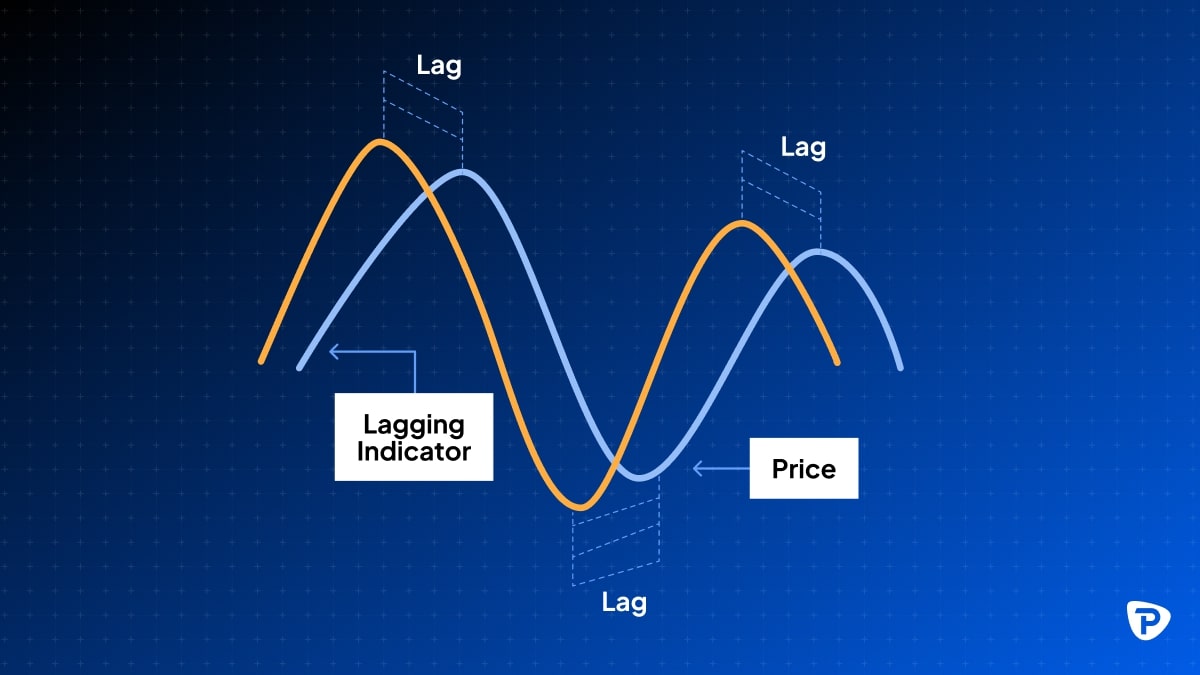 Lag

Lag

Lagging Indicator

Price

Lag